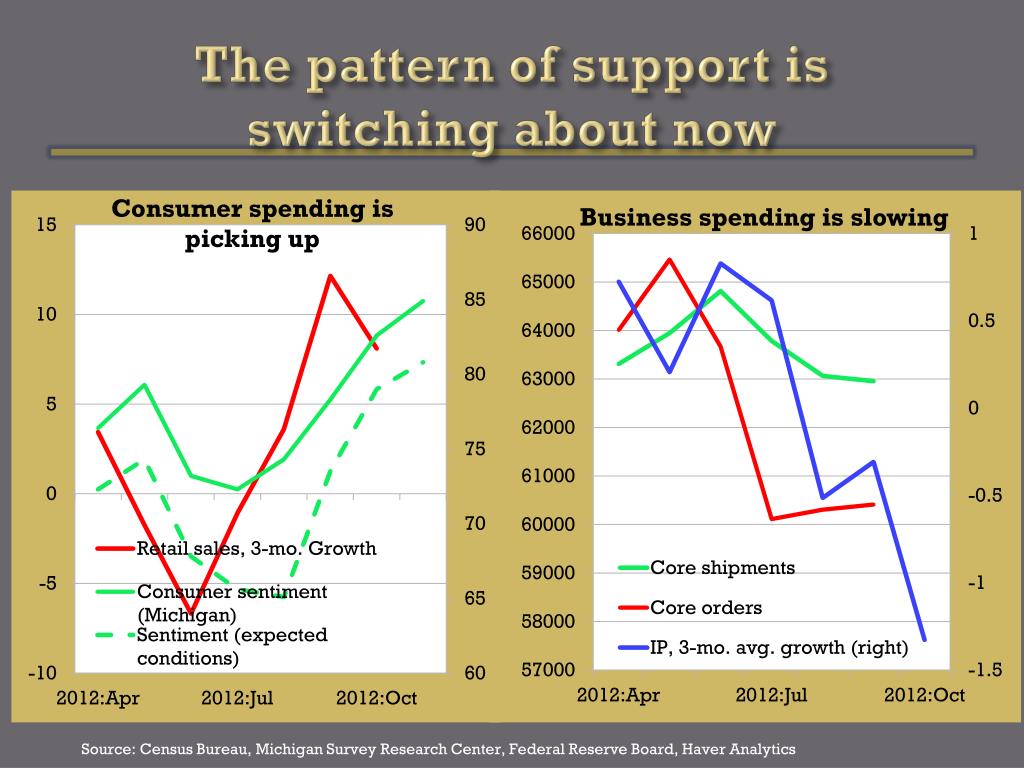 The pattern of support is switching about now

Consumer spending is picking up

15
10
5
0
-5
-10

90
85
80
75
70
65
60

Retail sales, 3-mo. Growth
Consumer sentiment (Michigan)
Sentiment (expected conditions)

2012:Apr 2012:Jul 2012:Oct

Business spending is slowing

66000
65000
64000
63000
62000
61000
60000
59000
58000
57000

1
0.5
0
-0.5
-1
-1.5

Core shipments
Core orders
IP, 3-mo. avg. growth (right)

2012:Apr 2012:Jul 2012:Oct

Source: Census Bureau, Michigan Survey Research Center, Federal Reserve Board, Haver Analytics